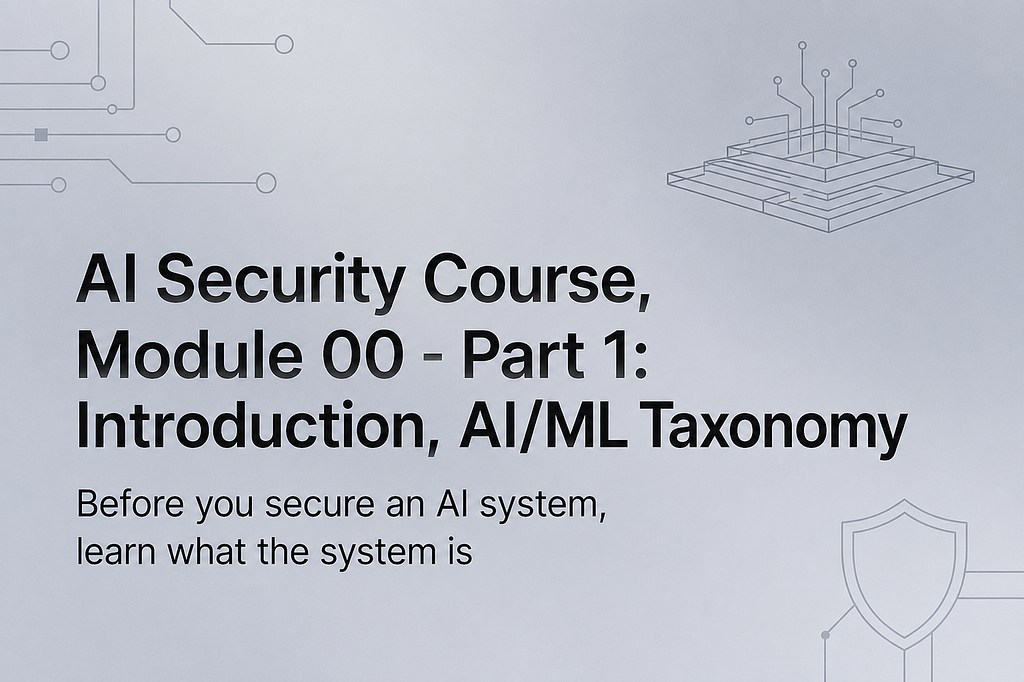 AI Security Course, Module 00 - Part 1: Introduction, AI/ML Taxonomy

Before you secure an AI system, learn what the system is